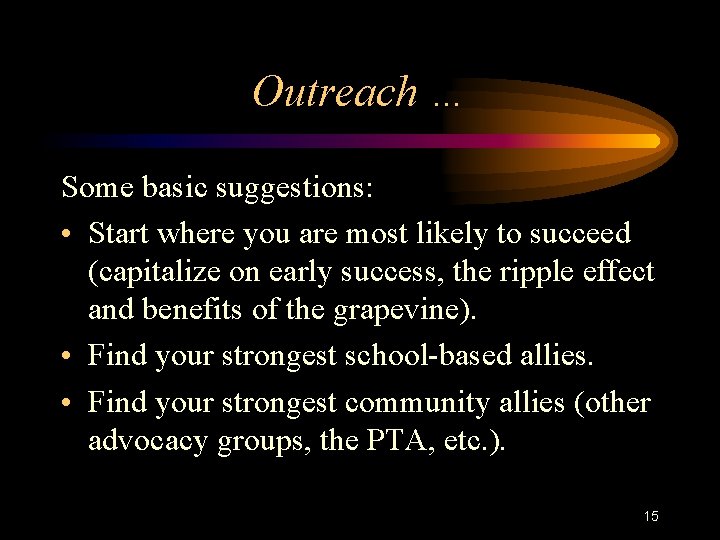 Outreach …

Some basic suggestions:

• Start where you are most likely to succeed (capitalize on early success, the ripple effect and benefits of the grapevine).

• Find your strongest school-based allies.

• Find your strongest community allies (other advocacy groups, the PTA, etc.).

15